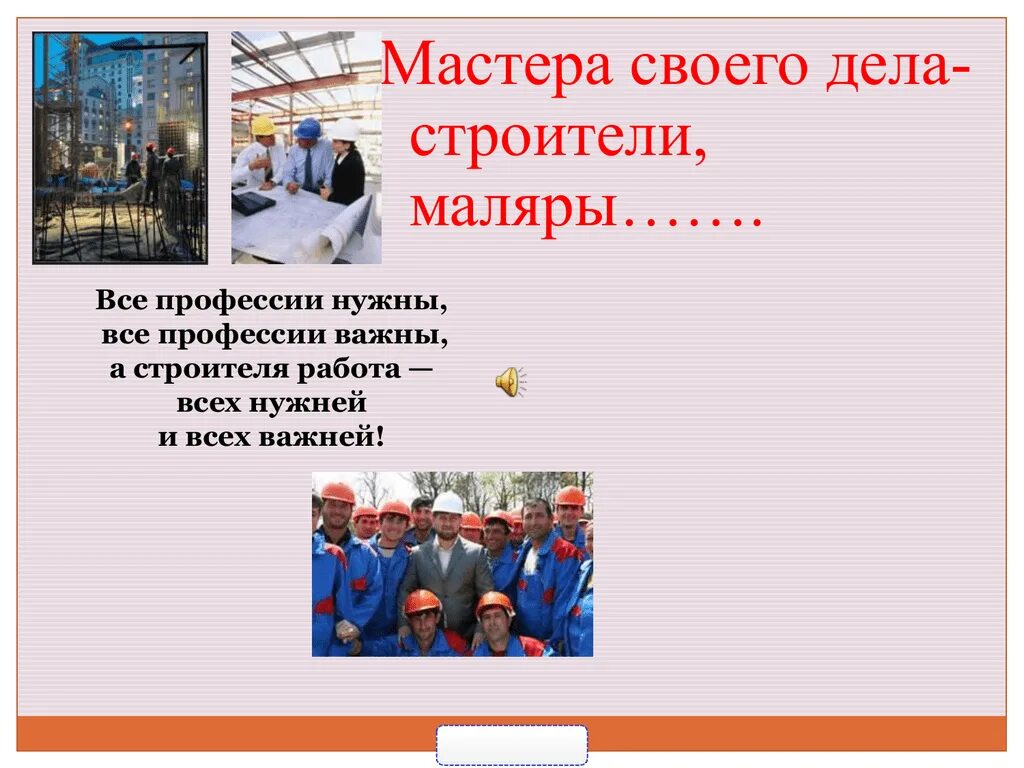 Мастера своего дела-
строители,
маляры…….

Все профессии нужны,
все профессии важны,
а строителя работа —
всех нужней
и всех важней!